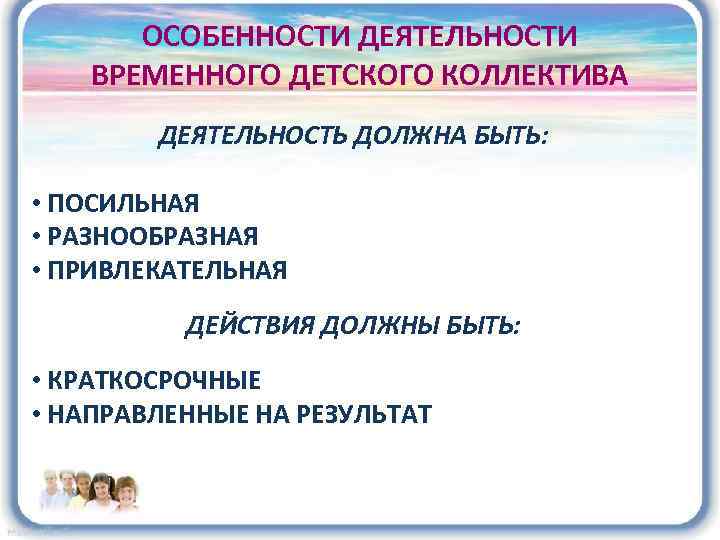 ОСОБЕННОСТИ ДЕЯТЕЛЬНОСТИ ВРЕМЕННОГО ДЕТСКОГО КОЛЛЕКТИВА

ДЕЯТЕЛЬНОСТЬ ДОЛЖНА БЫТЬ:

• ПОСИЛЬНАЯ
• РАЗНООБРАЗНАЯ
• ПРИВЛЕКАТЕЛЬНАЯ

ДЕЙСТВИЯ ДОЛЖНЫ БЫТЬ:

• КРАТКОСРОЧНЫЕ
• НАПРАВЛЕННЫЕ НА РЕЗУЛЬТАТ